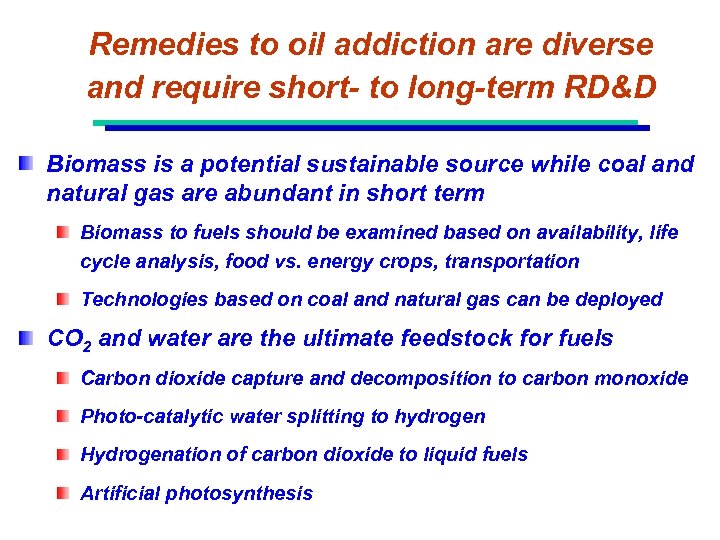 Remedies to oil addiction are diverse and require short- to long-term RD&D

Biomass is a potential sustainable source while coal and natural gas are abundant in short term

Biomass to fuels should be examined based on availability, life cycle analysis, food vs. energy crops, transportation

Technologies based on coal and natural gas can be deployed

$CO_2$ and water are the ultimate feedstock for fuels

Carbon dioxide capture and decomposition to carbon monoxide

Photo-catalytic water splitting to hydrogen

Hydrogenation of carbon dioxide to liquid fuels

Artificial photosynthesis